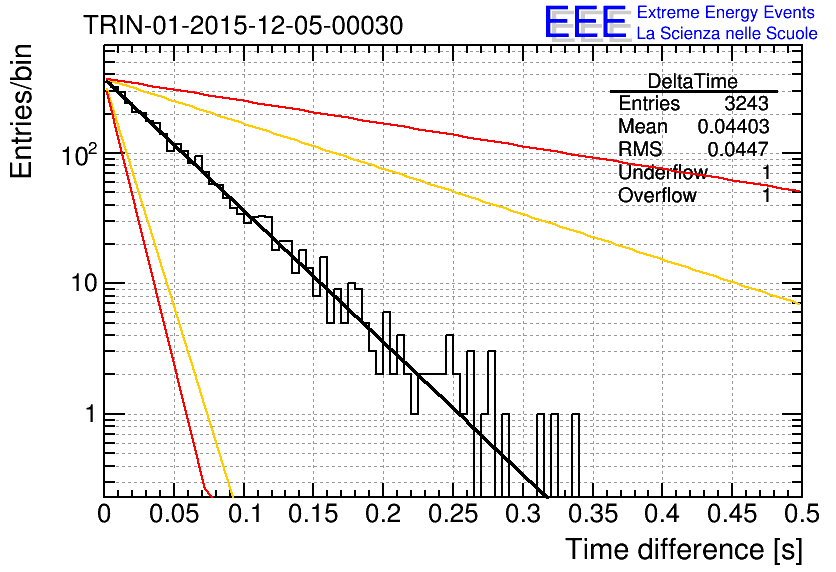 TRIN-01-2015-12-05-00030

EEE Extreme Energy Events
La Scienza nelle Scuole

| DeltaTime | |
|---|---|
| Entries | 3243 |
| Mean | 0.04403 |
| RMS | 0.0447 |
| Underflow | 1 |
| Overflow | 1 |

Entries/bin

$10^2$
10
1

0 0.05 0.1 0.15 0.2 0.25 0.3 0.35 0.4 0.45 0.5

Time difference [s]